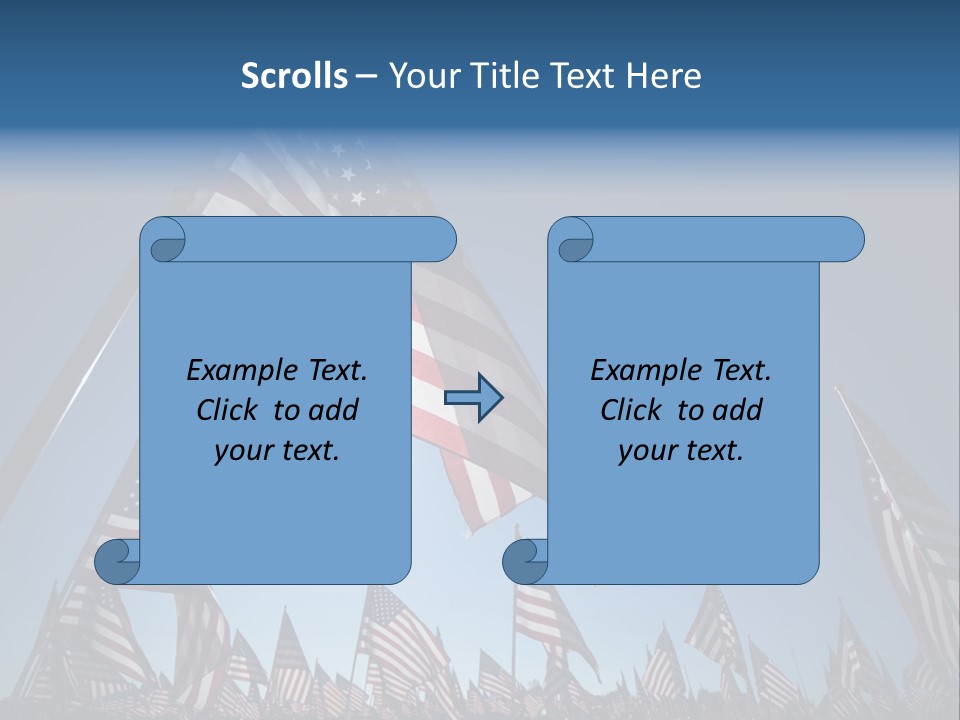 Scrolls – Your Title Text Here

Example Text. Click to add your text.

Example Text. Click to add your text.